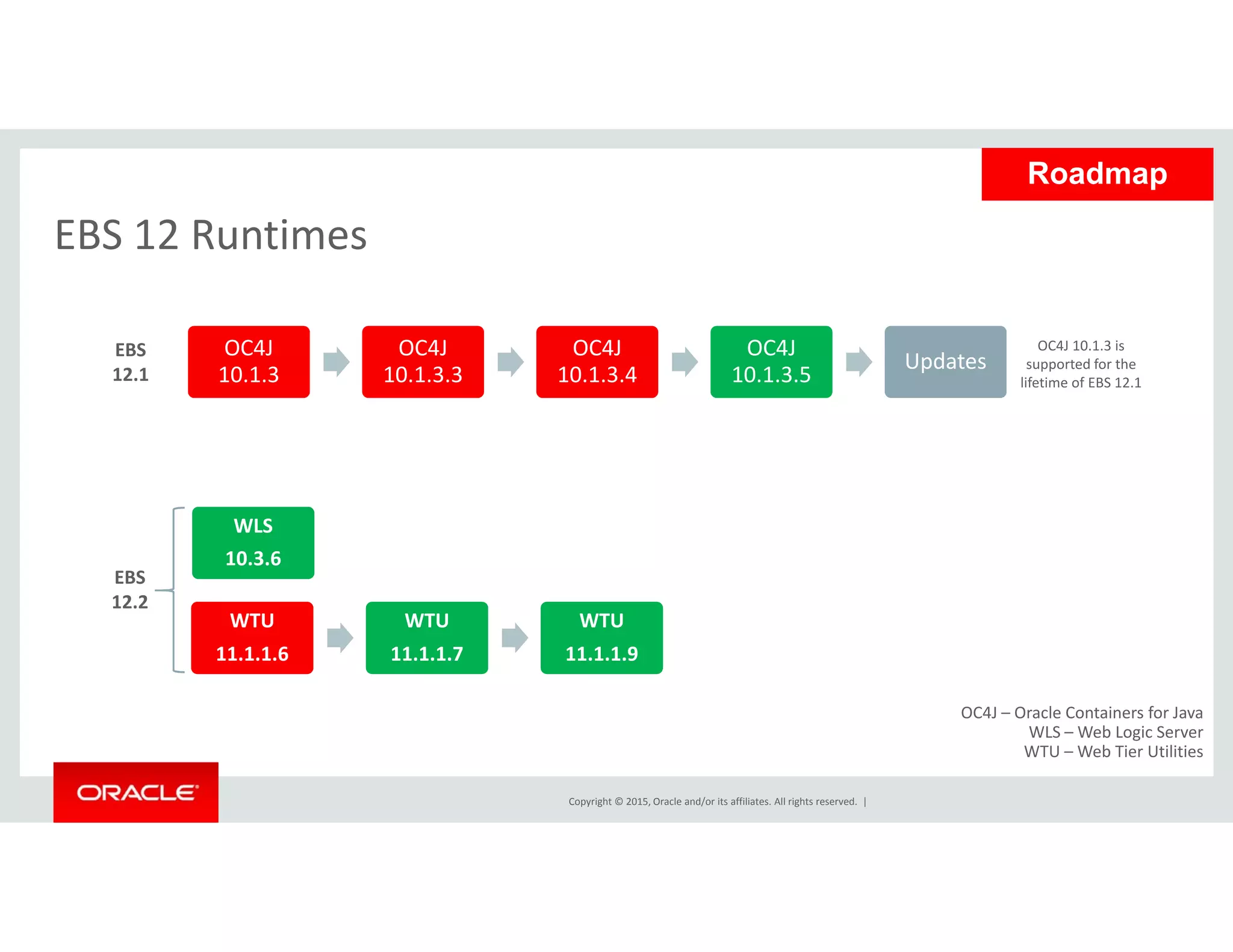 Roadmap

EBS 12 Runtimes

EBS 12.1

OC4J 10.1.3

OC4J 10.1.3.3

OC4J 10.1.3.4

OC4J 10.1.3.5

Updates

OC4J 10.1.3 is supported for the lifetime of EBS 12.1

EBS 12.2

WLS 10.3.6

WTU 11.1.1.6

WTU 11.1.1.7

WTU 11.1.1.9

OC4J – Oracle Containers for Java
WLS – Web Logic Server
WTU – Web Tier Utilities

ORACLE

Copyright © 2015, Oracle and/or its affiliates. All rights reserved. |